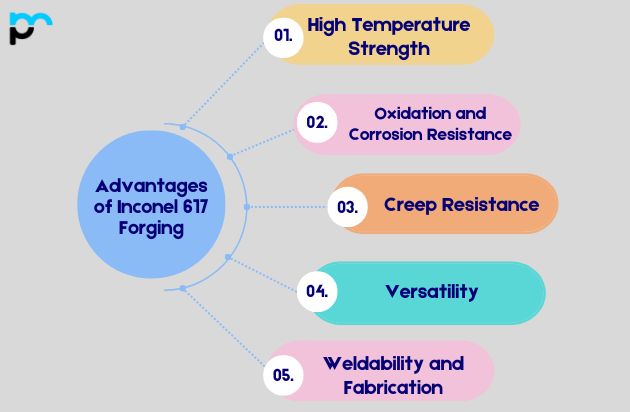 Advantages of Inconel 617 Forging

01. High Temperature Strength

02. Oxidation and Corrosion Resistance

03. Creep Resistance

04. Versatility

05. Weldability and Fabrication